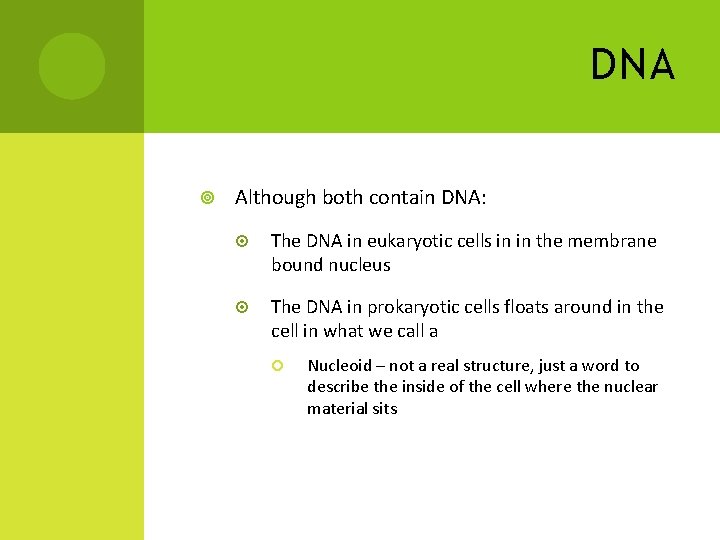 DNA

Although both contain DNA:

The DNA in eukaryotic cells in in the membrane bound nucleus

The DNA in prokaryotic cells floats around in the cell in what we call a

Nucleoid – not a real structure, just a word to describe the inside of the cell where the nuclear material sits